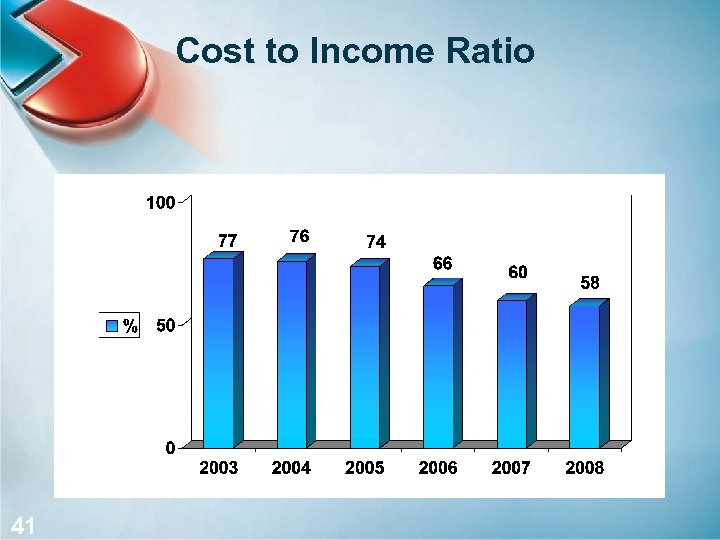 Cost to Income Ratio

100
50
0

%

77
76
74
66
60
58

2003
2004
2005
2006
2007
2008

41